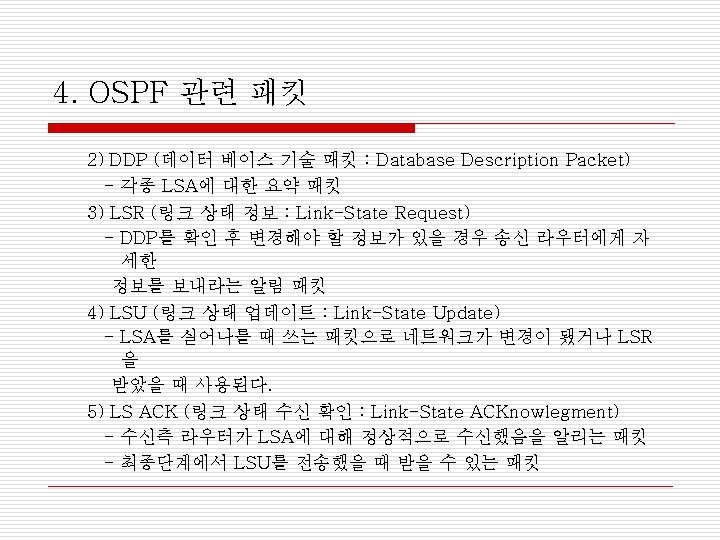 4. OSPF 관련 패킷

2) DDP (데이터 베이스 기술 패킷 : Database Description Packet)
- 각종 LSA에 대한 요약 패킷

3) LSR (링크 상태 정보 : Link-State Request)
- DDP를 확인 후 변경해야 할 정보가 있을 경우 송신 라우터에게 자세한
정보를 보내라는 알림 패킷

4) LSU (링크 상태 업데이트 : Link-State Update)
- LSA를 실어나를 때 쓰는 패킷으로 네트워크가 변경이 됐거나 LSR을
받았을 때 사용된다.

5) LS ACK (링크 상태 수신 확인 : Link-State ACKnowlegment)
- 수신측 라우터가 LSA에 대해 정상적으로 수신했음을 알리는 패킷
- 최종단계에서 LSU를 전송했을 때 받을 수 있는 패킷